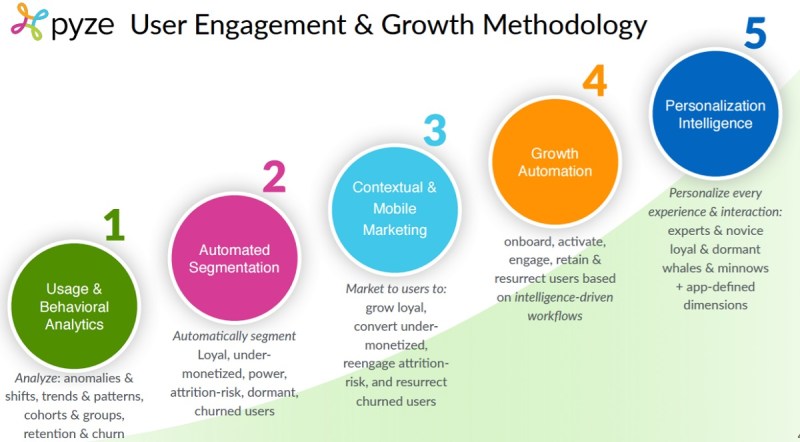 pyze User Engagement & Growth Methodology

1

Usage & Behavioral Analytics

Analyze: anomalies & shifts, trends & patterns, cohorts & groups, retention & churn

2

Automated Segmentation

Automatically segment Loyal, under-monetized, power, attrition-risk, dormant, churned users

3

Contextual & Mobile Marketing

Market to users to: grow loyal, convert under-monetized, reengage attrition-risk, and resurrect churned users

4

Growth Automation

onboard, activate, engage, retain & resurrect users based on intelligence-driven workflows

5

Personalization Intelligence

Personalize every experience & interaction: experts & novice loyal & dormant whales & minnows + app-defined dimensions